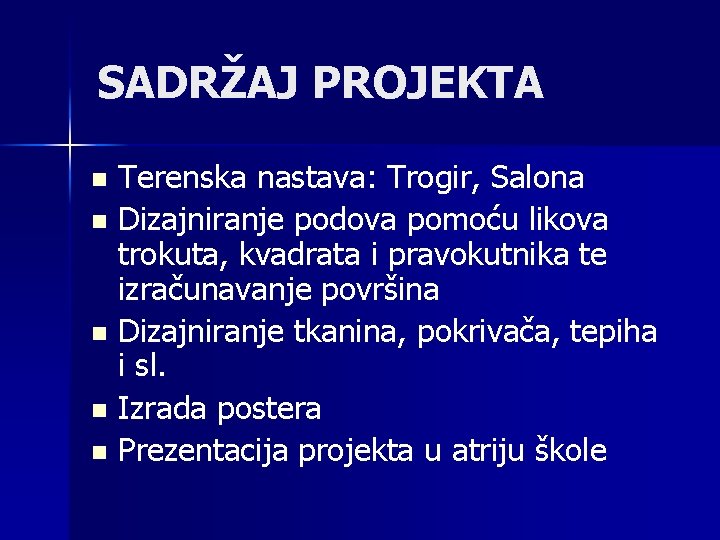 SADRŽAJ PROJEKTA

- Terenska nastava: Trogir, Salona
- Dizajniranje podova pomoću likova trokuta, kvadrata i pravokutnika te izračunavanje površina
- Dizajniranje tkanina, pokrivača, tepiha i sl.
- Izrada postera
- Prezentacija projekta u atriju škole